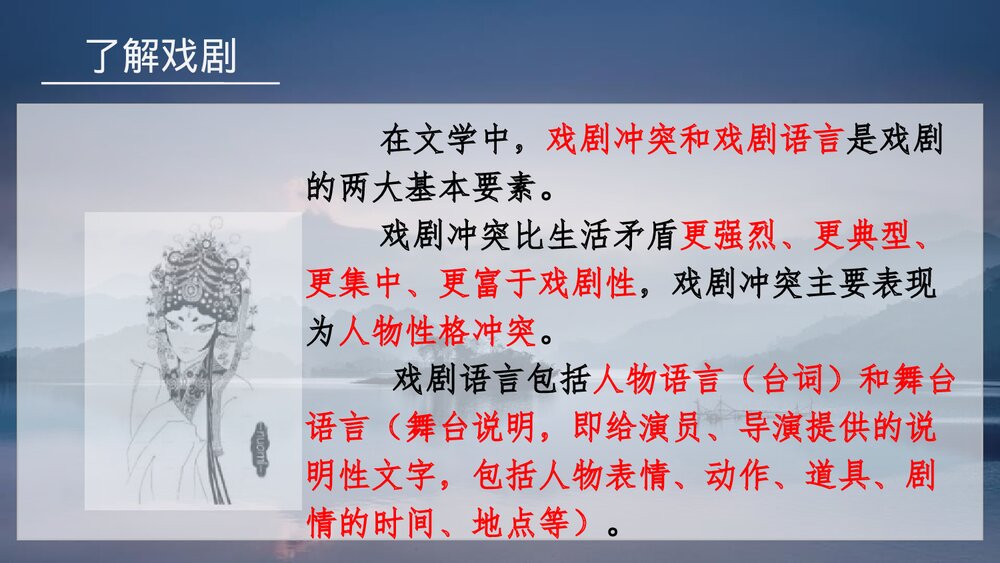 了解戏剧

在文学中，戏剧冲突和戏剧语言是戏剧的两大基本要素。

戏剧冲突比生活矛盾更强烈、更典型、更集中、更富于戏剧性，戏剧冲突主要表现为人物性格冲突。

戏剧语言包括人物语言（台词）和舞台语言（舞台说明，即给演员、导演提供的说明性文字，包括人物表情、动作、道具、剧情的时间、地点等）。